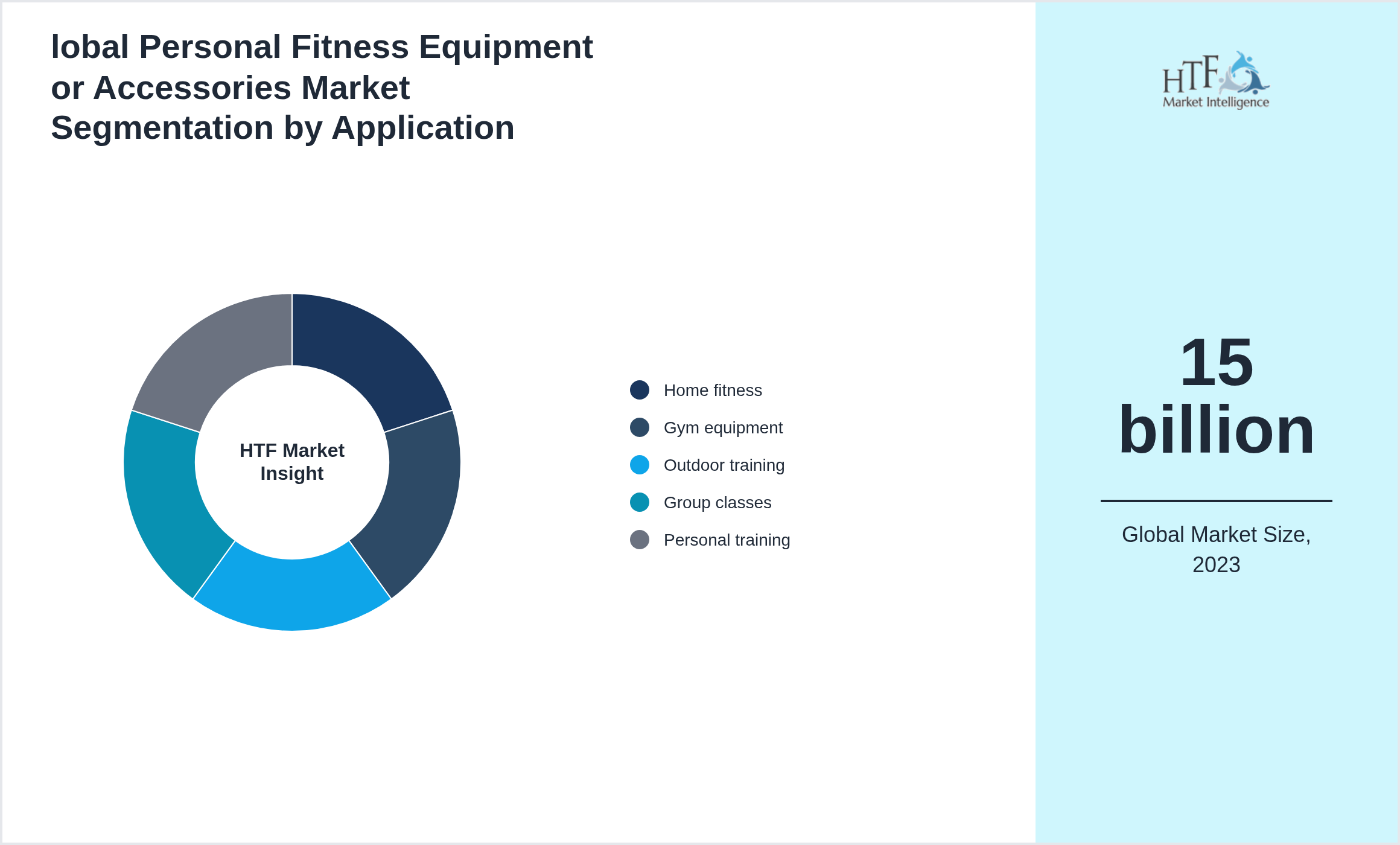 lobal Personal Fitness Equipment or Accessories Market Segmentation by Application

HTF Market Insight

Home fitness
Gym equipment
Outdoor training
Group classes
Personal training

HTF Market Intelligence

15 billion

Global Market Size, 2023